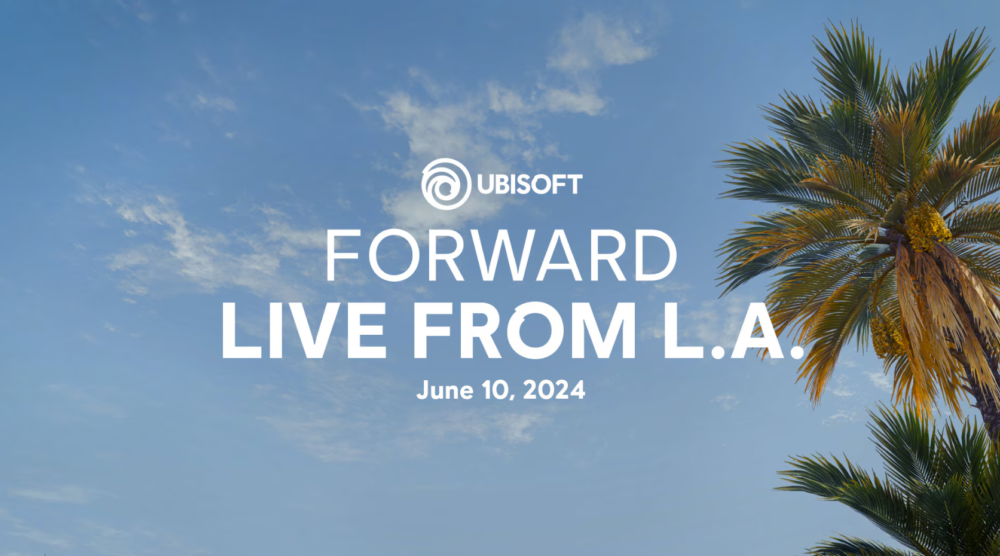 UBISOFT
FORWARD
LIVE FROM L.A.
June 10, 2024